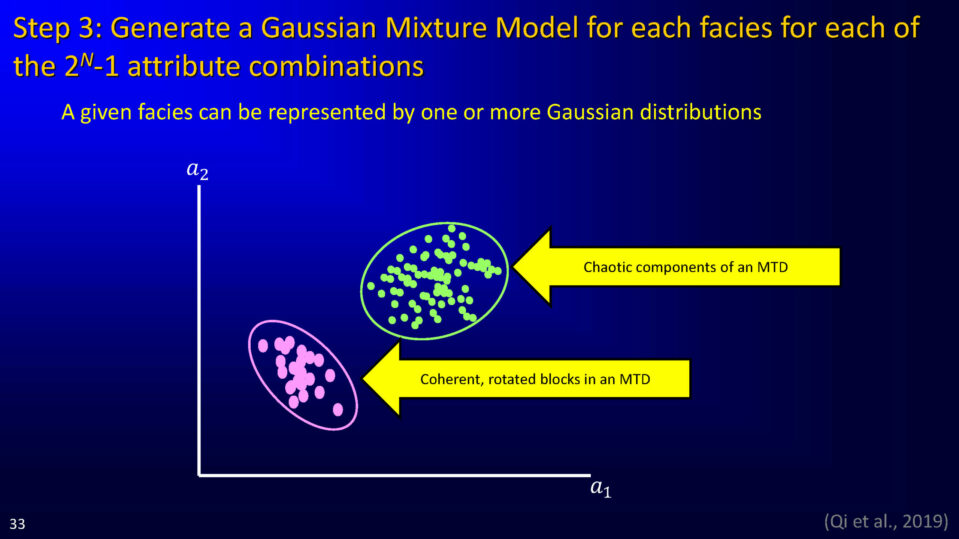 Step 3: Generate a Gaussian Mixture Model for each facies for each of the $2^N$-1 attribute combinations

A given facies can be represented by one or more Gaussian distributions

$a_2$

Chaotic components of an MTD

Coherent, rotated blocks in an MTD

$a_1$

33

(Qi et al., 2019)